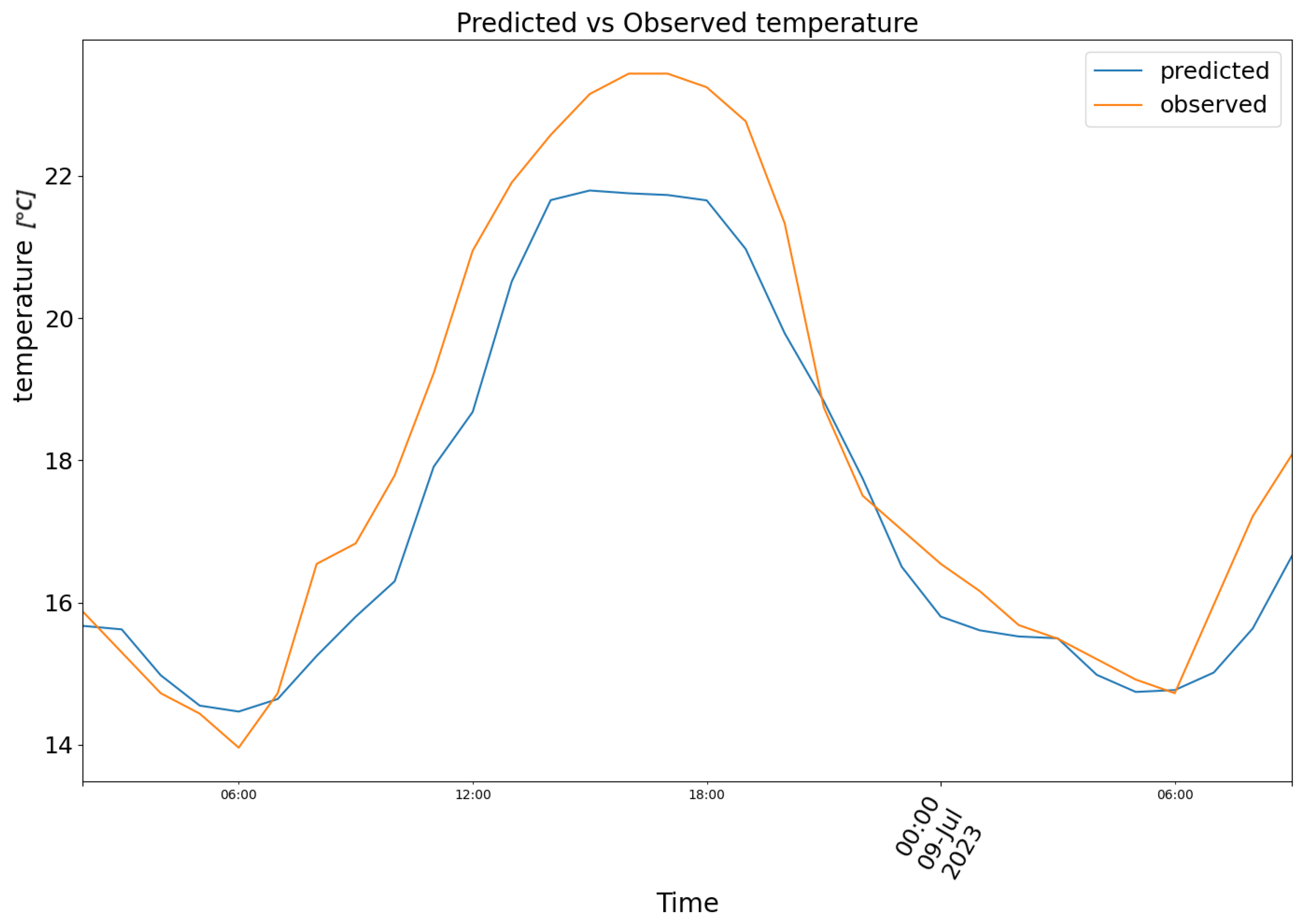 Predicted vs Observed temperature

predicted
observed

temperature [°C]

22
20
18
16
14

06:00
12:00
18:00
00:00
09-Jul
2023
06:00

Time